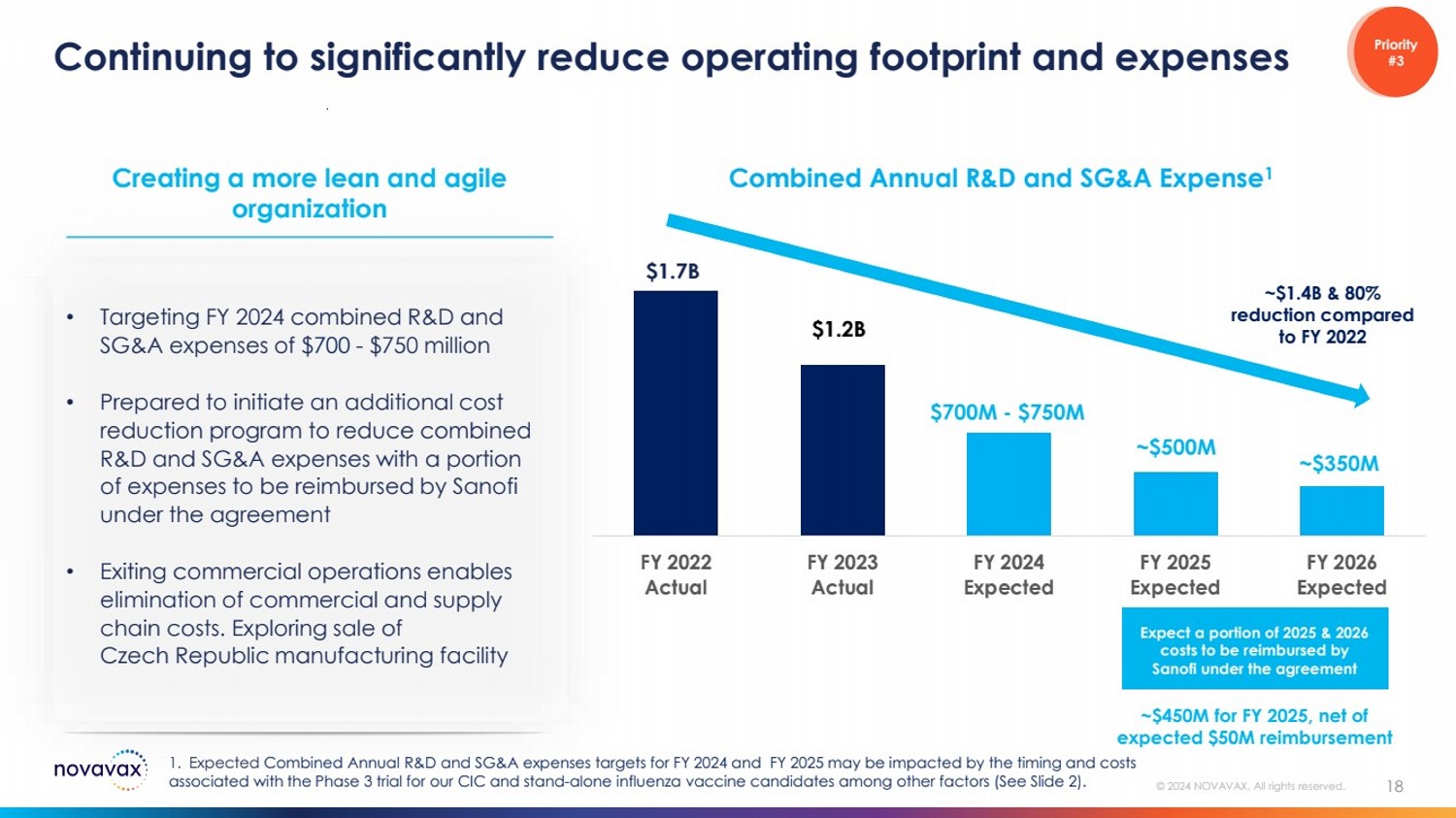 Continuing to significantly reduce operating footprint and expenses

Priority #3

Creating a more lean and agile organization

• Targeting FY 2024 combined R&D and SG&A expenses of $700 - $750 million

• Prepared to initiate an additional cost reduction program to reduce combined R&D and SG&A expenses with a portion of expenses to be reimbursed by Sanofi under the agreement

• Exiting commercial operations enables elimination of commercial and supply chain costs. Exploring sale of Czech Republic manufacturing facility

Combined Annual R&D and SG&A Expense$^1$

$1.7B

$1.2B

$700M - $750M

~$500M

~$350M

~$1.4B & 80% reduction compared to FY 2022

FY 2022 Actual

FY 2023 Actual

FY 2024 Expected

FY 2025 Expected

FY 2026 Expected

Expect a portion of 2025 & 2026 costs to be reimbursed by Sanofi under the agreement

~$450M for FY 2025, net of expected $50M reimbursement

novavax

1. Expected Combined Annual R&D and SG&A expenses targets for FY 2024 and FY 2025 may be impacted by the timing and costs associated with the Phase 3 trial for our CIC and stand-alone influenza vaccine candidates among other factors (See Slide 2).

© 2024 NOVAVAX. All rights reserved.

18